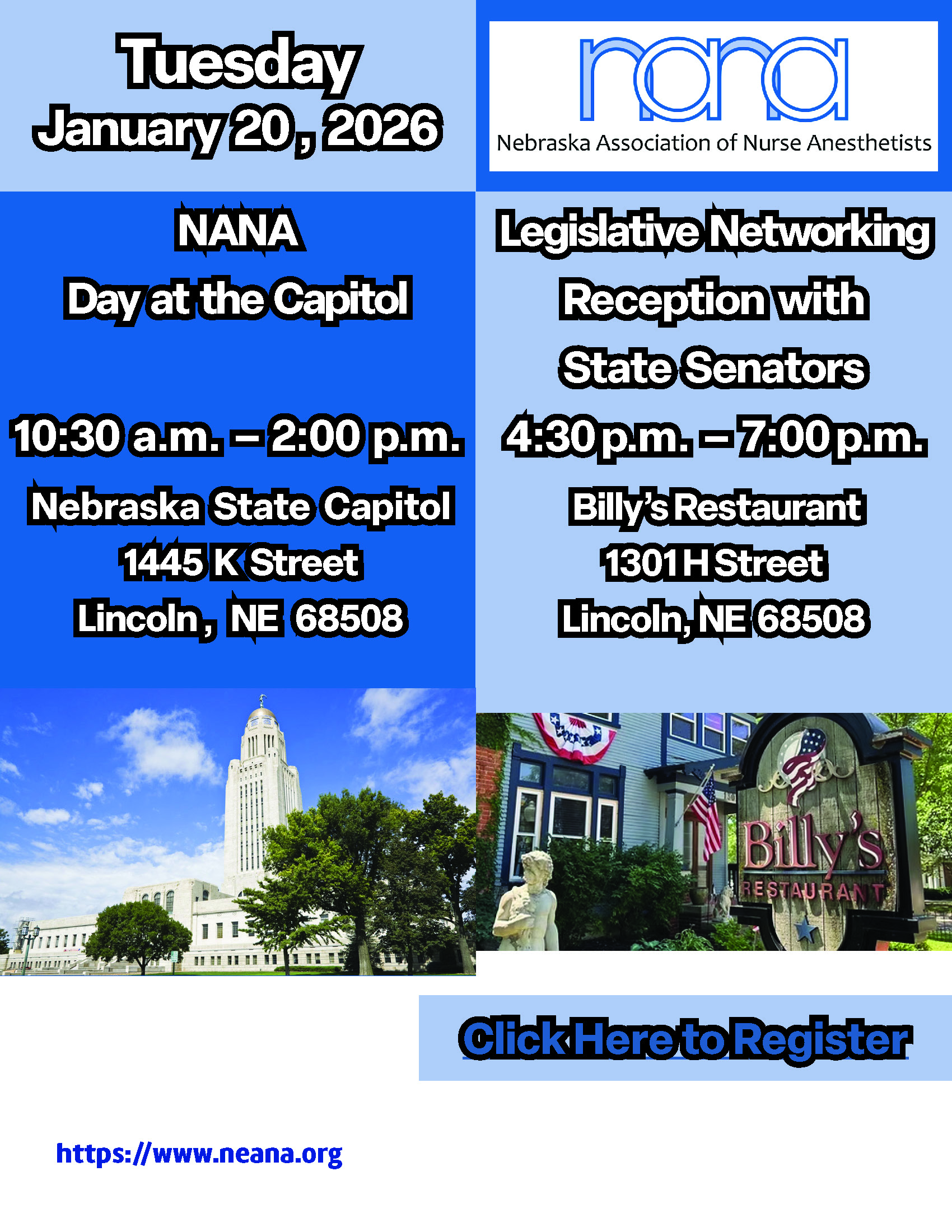 Tuesday
January 20, 2026

nana
Nebraska Association of Nurse Anesthetists

NANA
Day at the Capitol

10:30 a.m. – 2:00 p.m.
Nebraska State Capitol
1445 K Street
Lincoln, NE 68508

Legislative Networking
Reception with
State Senators

4:30 p.m. – 7:00 p.m.
Billy's Restaurant
1301 H Street
Lincoln, NE 68508

Billy's
RESTAURANT

Click Here to Register

https://www.neana.org